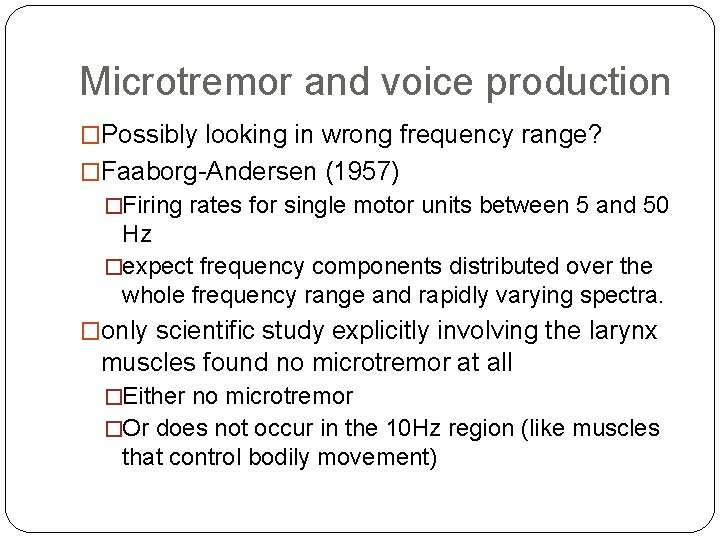 Microtremor and voice production

□Possibly looking in wrong frequency range?

□Faaborg-Andersen (1957)

□Firing rates for single motor units between 5 and 50 Hz

□expect frequency components distributed over the whole frequency range and rapidly varying spectra.

□only scientific study explicitly involving the larynx muscles found no microtremor at all

□Either no microtremor

□Or does not occur in the 10Hz region (like muscles that control bodily movement)